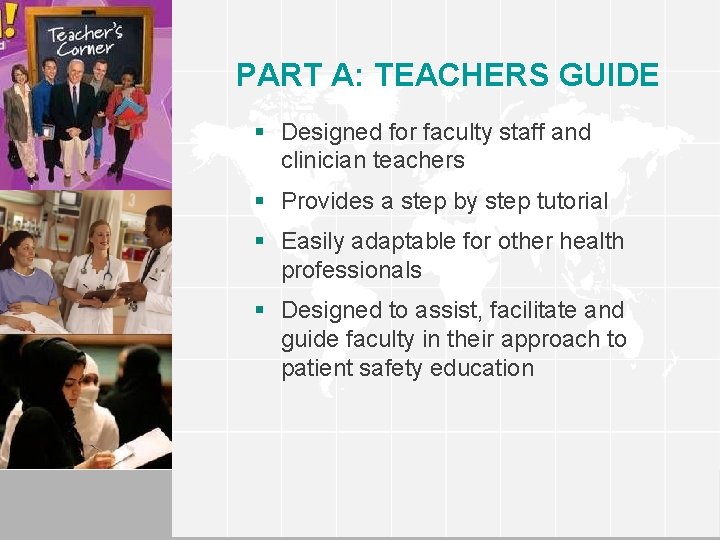 Teacher's Corner

PART A: TEACHERS GUIDE

▪ Designed for faculty staff and clinician teachers

▪ Provides a step by step tutorial

▪ Easily adaptable for other health professionals

▪ Designed to assist, facilitate and guide faculty in their approach to patient safety education